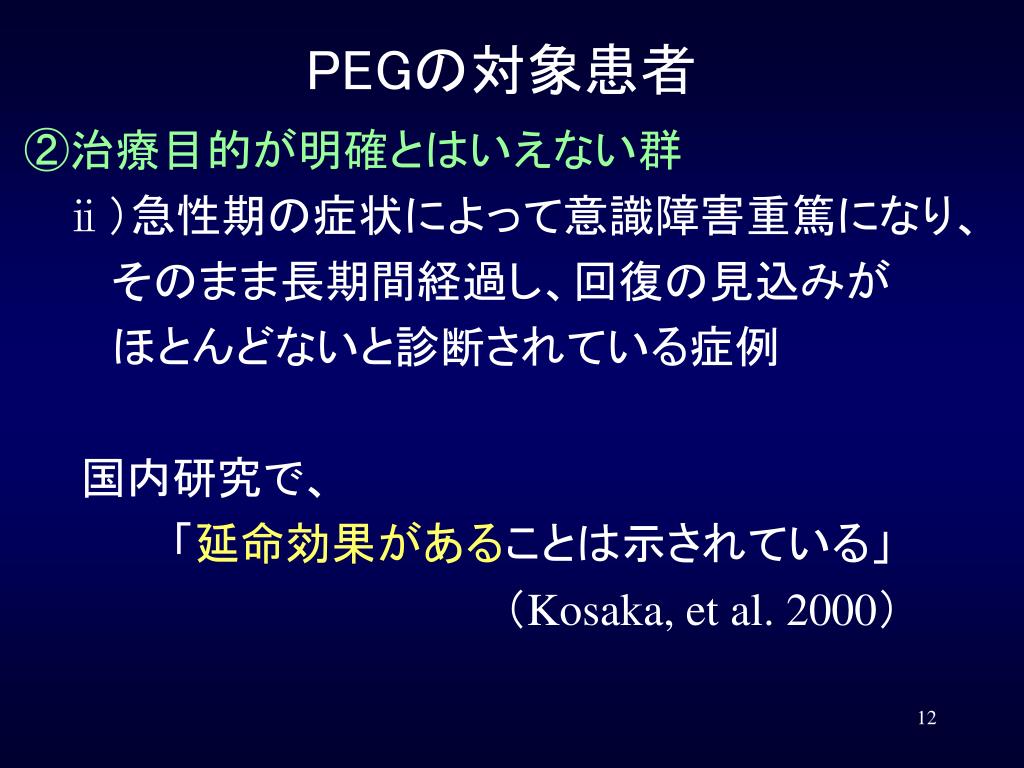 PEGの対象患者

②治療目的が明確とはいえない群

ⅱ）急性期の症状によって意識障害重篤になり、そのまま長期間経過し、回復の見込みがほとんどないと診断されている症例

国内研究で、

「延命効果があることは示されている」

（Kosaka, et al. 2000）

12